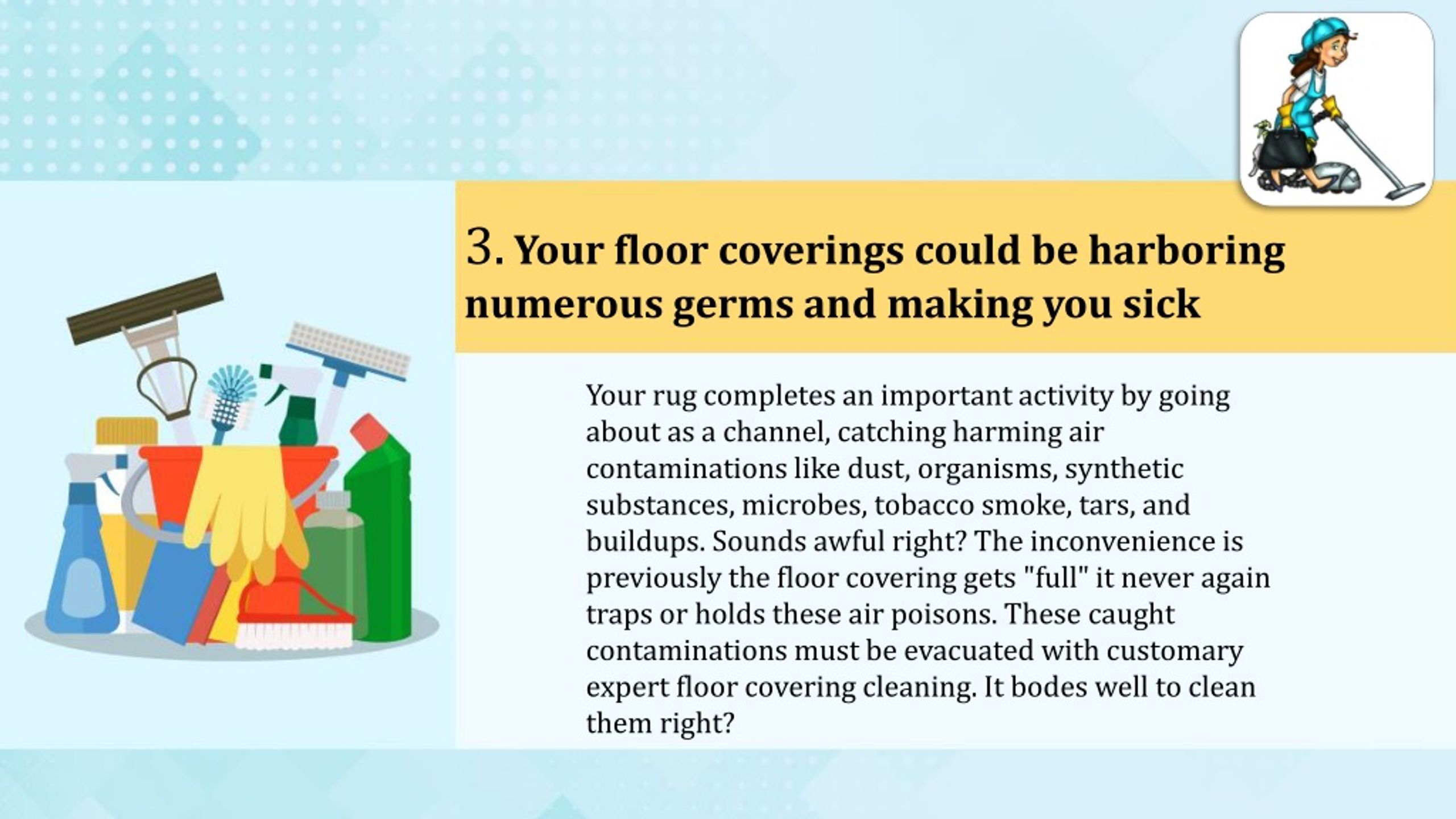 3. Your floor coverings could be harboring numerous germs and making you sick

Your rug completes an important activity by going about as a channel, catching harming air contaminations like dust, organisms, synthetic substances, microbes, tobacco smoke, tars, and buildups. Sounds awful right? The inconvenience is previously the floor covering gets "full" it never again traps or holds these air poisons. These caught contaminations must be evacuated with customary expert floor covering cleaning. It bodes well to clean them right?